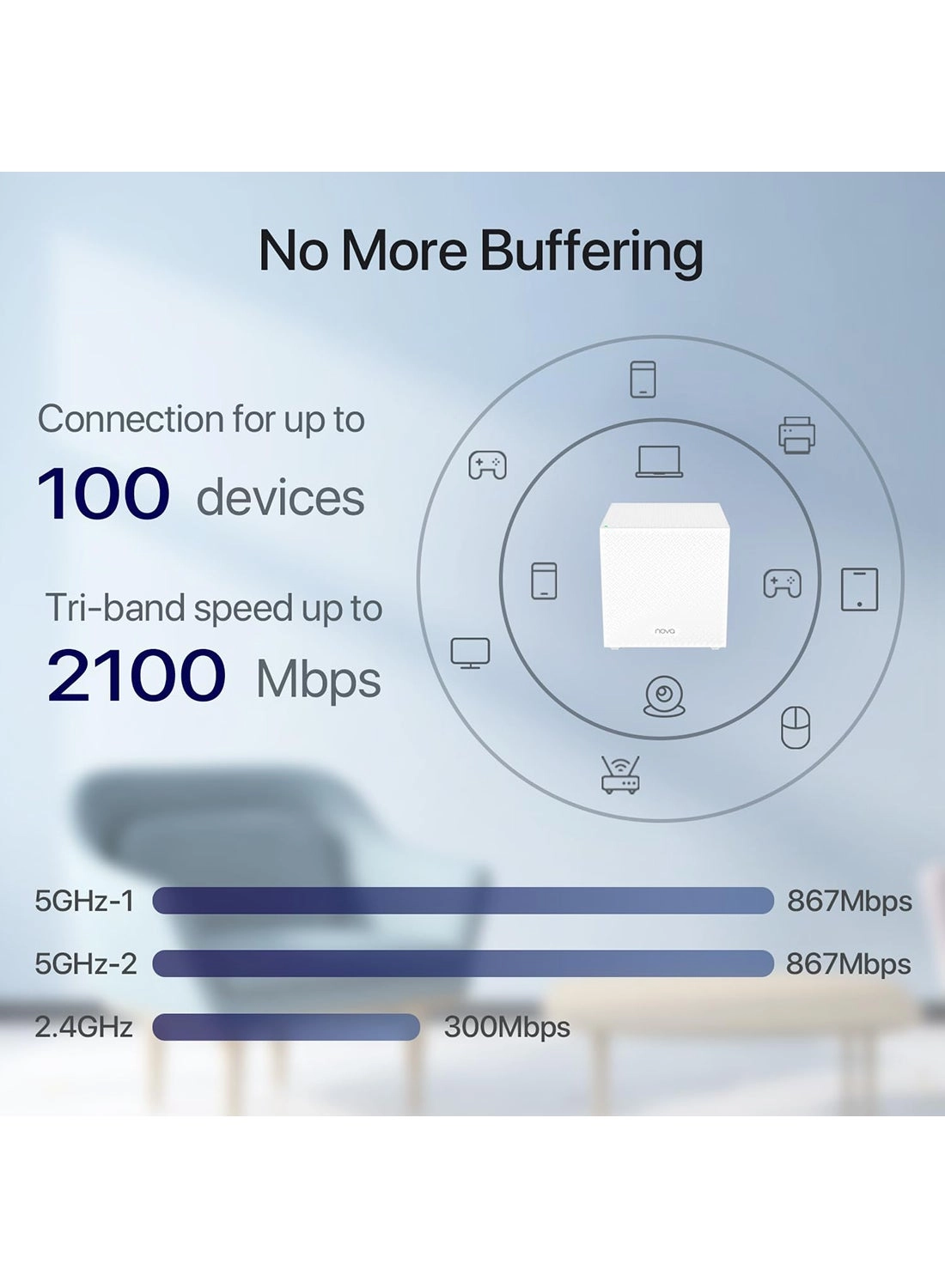 No More Buffering

Connection for up to
100 devices

Tri-band speed up to
2100 Mbps

nova

5GHz-1 867Mbps
5GHz-2 867Mbps
2.4GHz 300Mbps